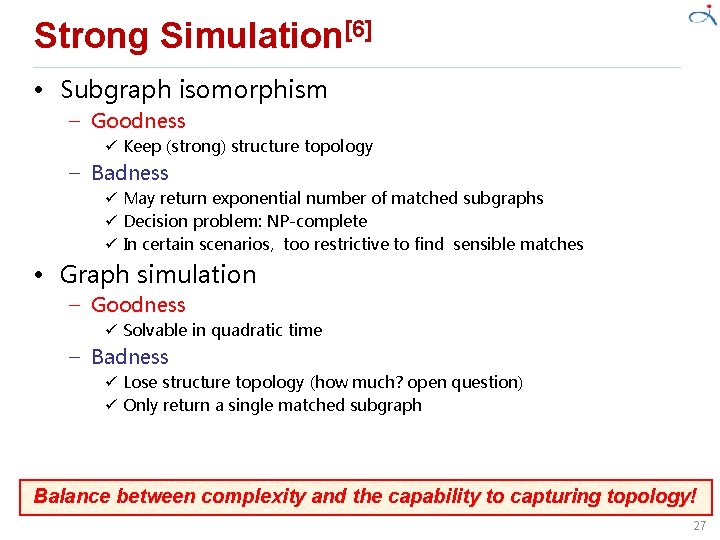 Strong Simulation$^{[6]}$

• Subgraph isomorphism
– Goodness
✓ Keep (strong) structure topology
– Badness
✓ May return exponential number of matched subgraphs
✓ Decision problem: NP-complete
✓ In certain scenarios, too restrictive to find sensible matches

• Graph simulation
– Goodness
✓ Solvable in quadratic time
– Badness
✓ Lose structure topology (how much? open question)
✓ Only return a single matched subgraph

Balance between complexity and the capability to capturing topology!

27